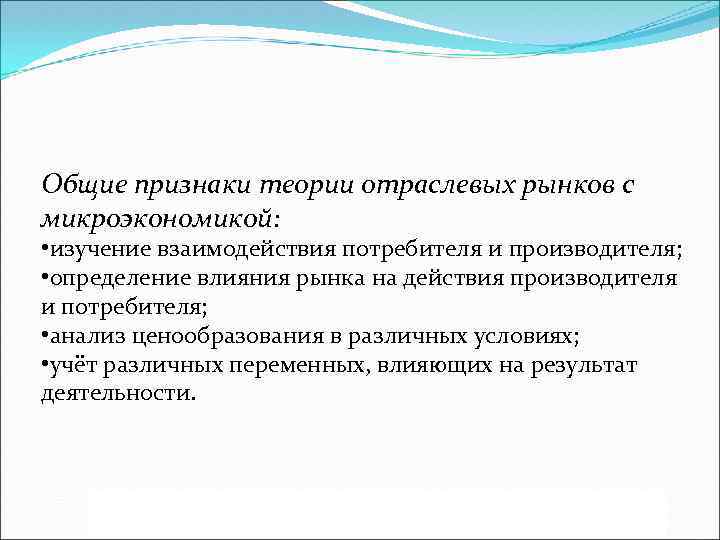 Общие признаки теории отраслевых рынков с микроэкономикой:
•изучение взаимодействия потребителя и производителя;
•определение влияния рынка на действия производителя и потребителя;
•анализ ценообразования в различных условиях;
•учёт различных переменных, влияющих на результат деятельности.